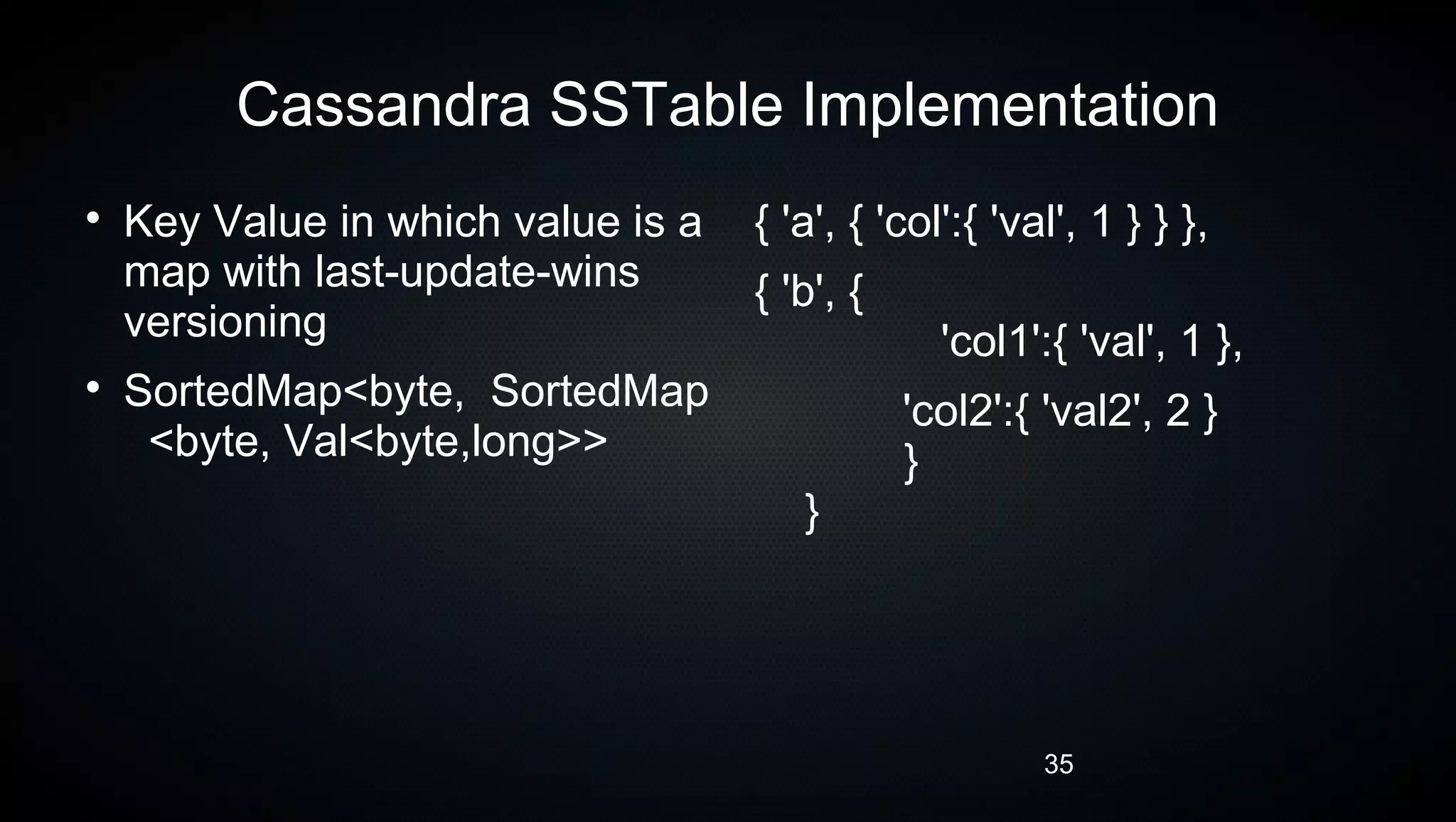 Cassandra SSTable Implementation

• Key Value in which value is a map with last-update-wins versioning

• SortedMap<byte, SortedMap <byte, Val<byte,long>>

{ 'a', { 'col':{ 'val', 1 } } },

{ 'b', {

'col1':{ 'val', 1 },

'col2':{ 'val2', 2 }

}

}

35